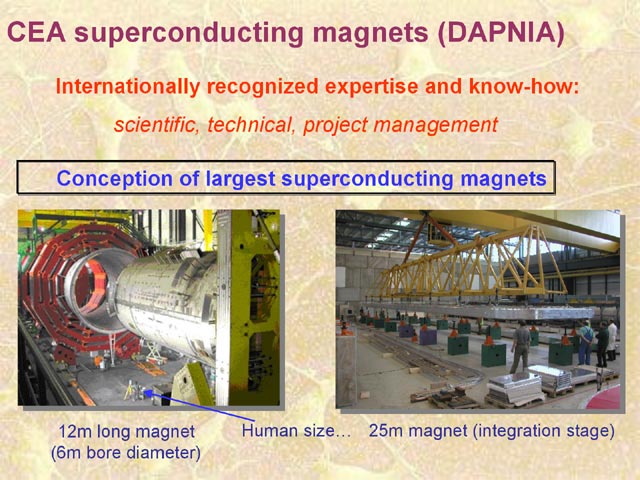 CEA superconducting magnets (DAPNIA)

Internationally recognized expertise and know-how:

scientific, technical, project management

Conception of largest superconducting magnets

12m long magnet (6m bore diameter)

Human size…

25m magnet (integration stage)